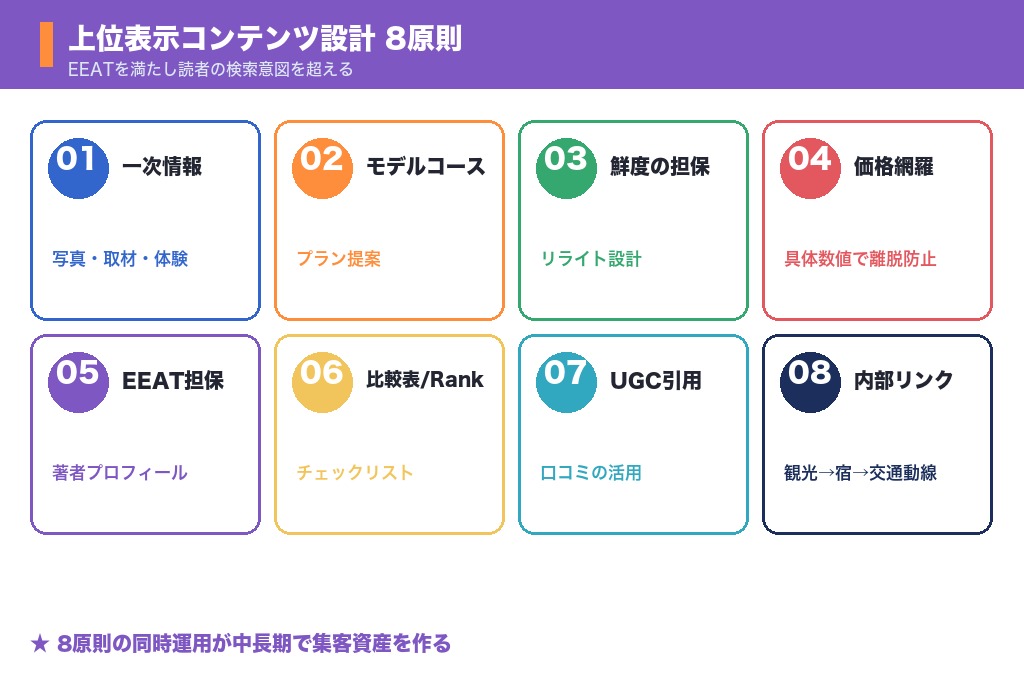 上位表示コンテンツ設計 8原則
EEATを満たし読者の検索意図を超える

01 一次情報
写真・取材・体験

02 モデルコース
プラン提案

03 鮮度の担保
リライト設計

04 価格網羅
具体数値で離脱防止

05 EEAT担保
著者プロフィール

06 比較表/Rank
チェックリスト

07 UGC引用
口コミの活用

08 内部リンク
観光→宿→交通動線

★ 8原則の同時運用が中長期で集客資産を作る